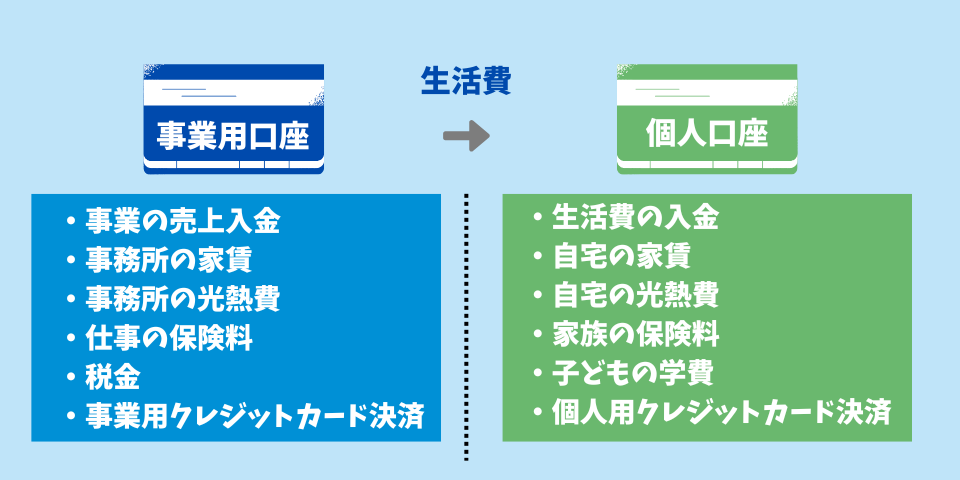 事業用口座

生活費

個人口座

・事業の売上入金
・事務所の家賃
・事務所の光熱費
・仕事の保険料
・税金
・事業用クレジットカード決済

・生活費の入金
・自宅の家賃
・自宅の光熱費
・家族の保険料
・子どもの学費
・個人用クレジットカード決済